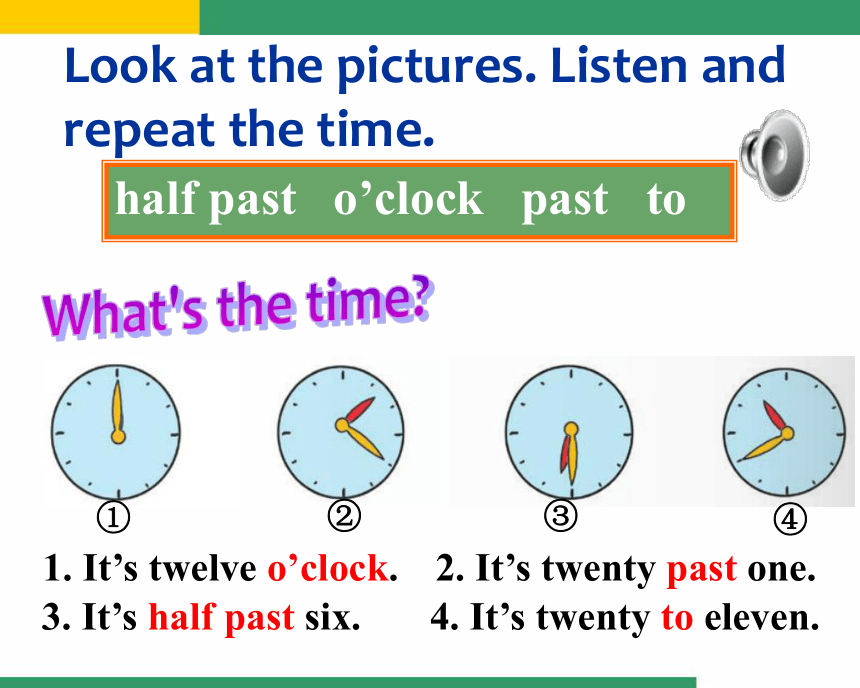 Look at the pictures. Listen and repeat the time.

half past o’clock past to

What's the time?

①
②
③
④

1. It’s twelve o’clock. 2. It’s twenty past one.
3. It’s half past six. 4. It’s twenty to eleven.